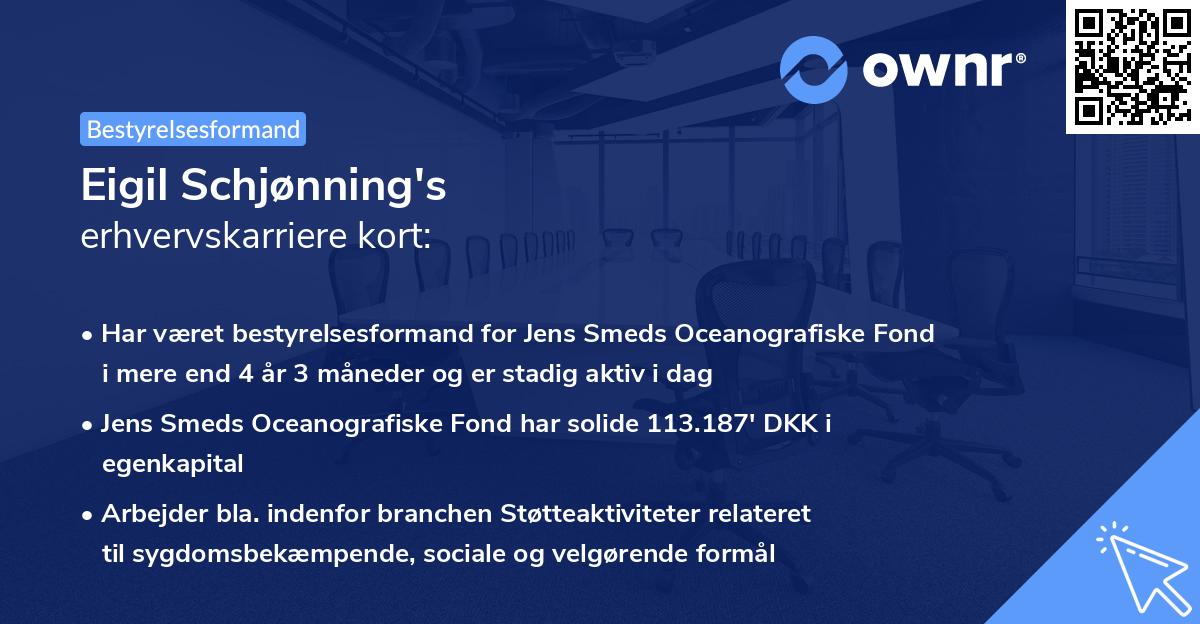 ownr®

Bestyrelsesformand

Eigil Schjønning's
erhvervskarriere kort:

• Har været bestyrelsesformand for Jens Smeds Oceanografiske Fond i mere end 4 år 3 måneder og er stadig aktiv i dag

• Jens Smeds Oceanografiske Fond har solide 113.187' DKK i egenkapital

• Arbejder bla. indenfor branchen Støtteaktiviteter relateret til sygdomsbekæmpende, sociale og velgørende formål